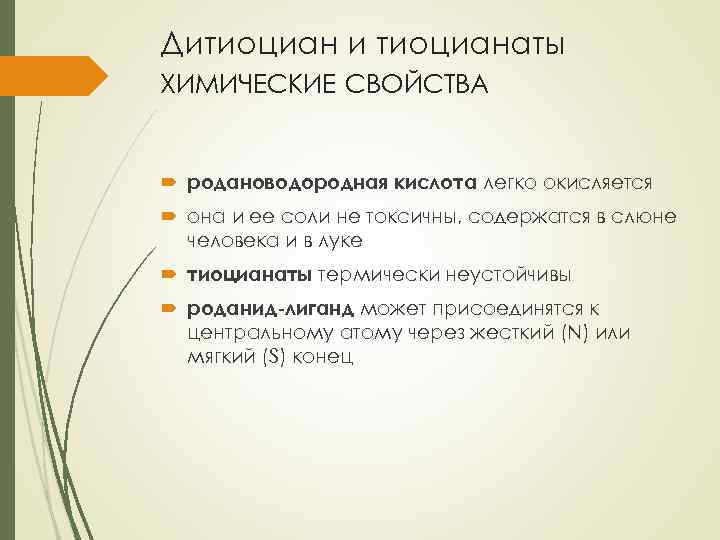 Дитиоциан и тиоцианаты
ХИМИЧЕСКИЕ СВОЙСТВА

родановодородная кислота легко окисляется

она и ее соли не токсичны, содержатся в слюне человека и в луке

тиоцианаты термически неустойчивы

роданид-лиганд может присоединятся к центральному атому через жесткий (N) или мягкий (S) конец